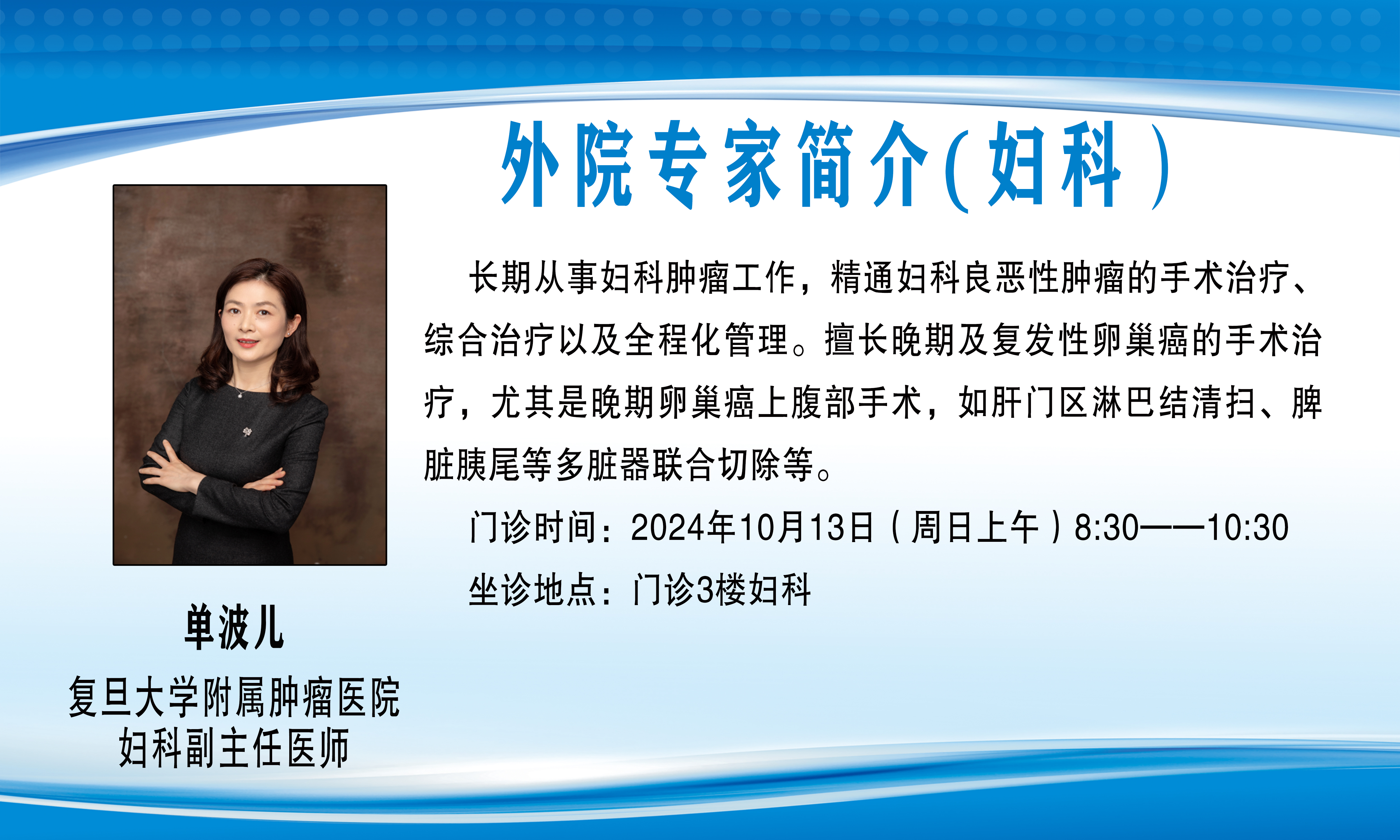 外院专家简介(妇科)

长期从事妇科肿瘤工作，精通妇科良恶性肿瘤的手术治疗、综合治疗以及全程化管理。擅长晚期及复发性卵巢癌的手术治疗，尤其是晚期卵巢癌上腹部手术，如肝门区淋巴结清扫、脾脏胰尾等多脏器联合切除等。

门诊时间：2024年10月13日（周日上午）8:30——10:30

坐诊地点：门诊3楼妇科

单波儿

复旦大学附属肿瘤医院

妇科副主任医师